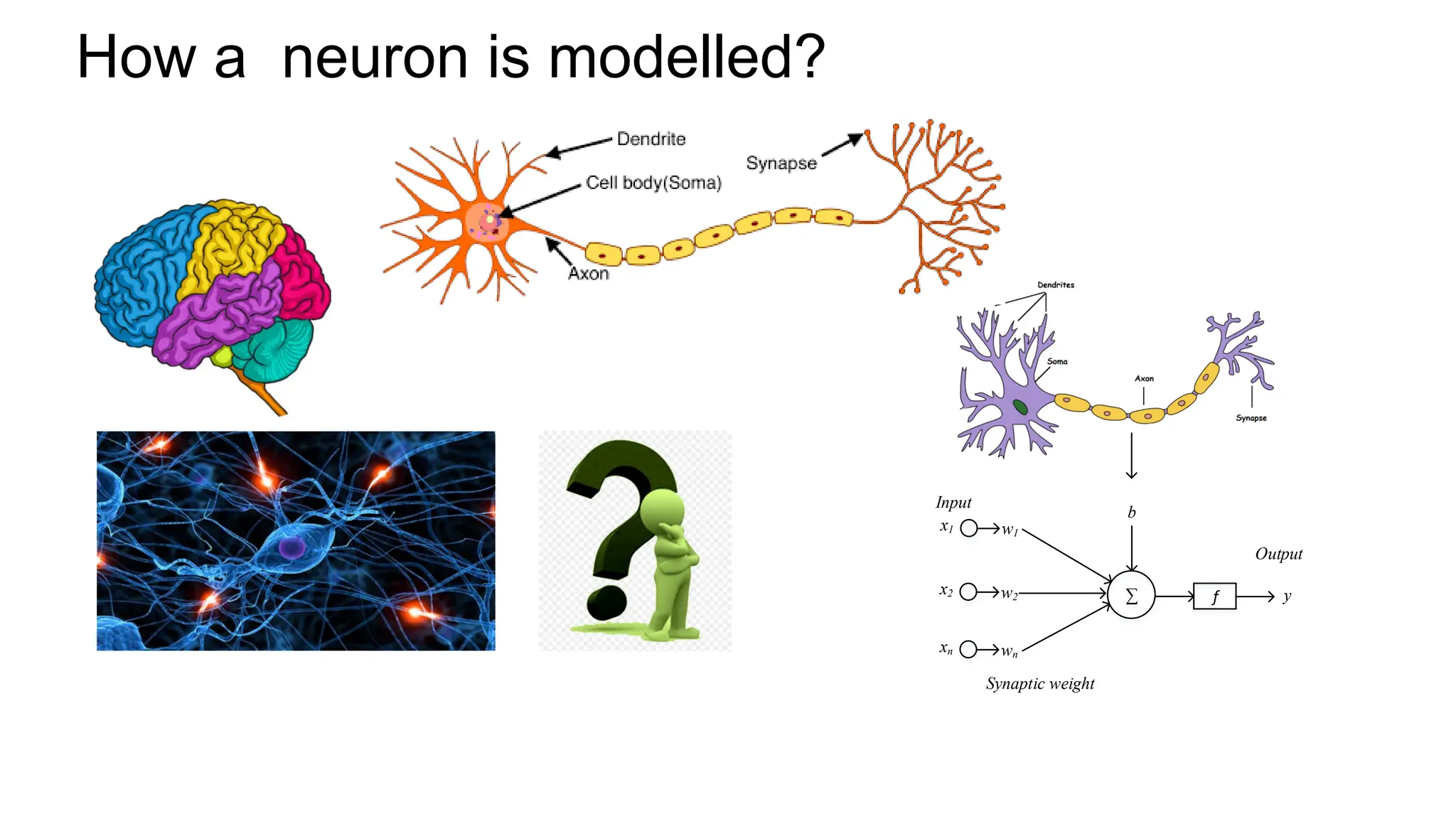 How a  neuron is modelled?

Dendrite

Cell body(Soma)

Synapse

Axon

Dendrites

Soma

Axon

Synapse

Input

$x_1$ $w_1$

$x_2$ $w_2$

$x_n$ $w_n$

$b$

$\Sigma$

$f$

Output

$y$

Synaptic weight